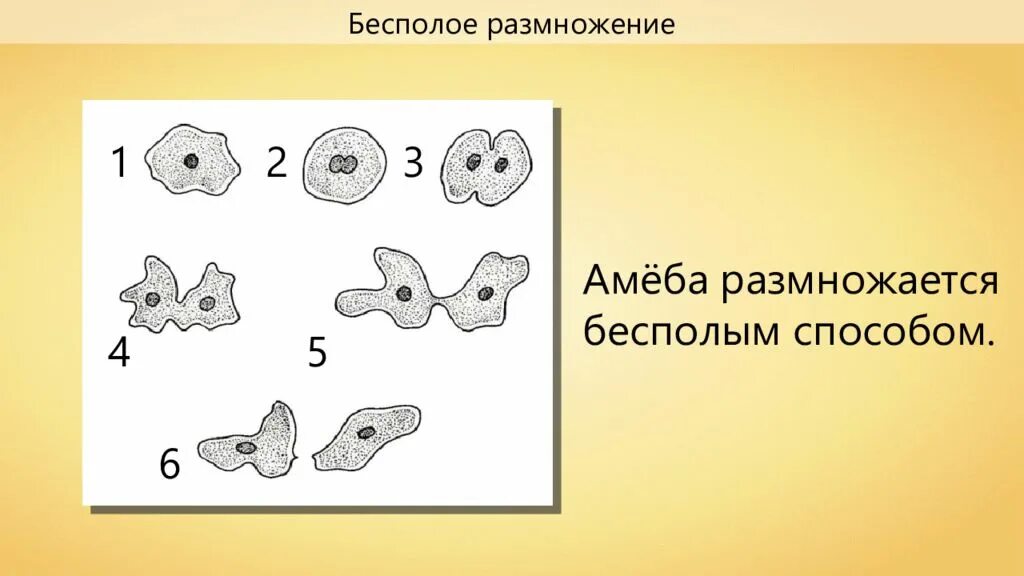 Бесполое размножение

1 2 3

4 5

6

Амёба размножается бесполым способом.